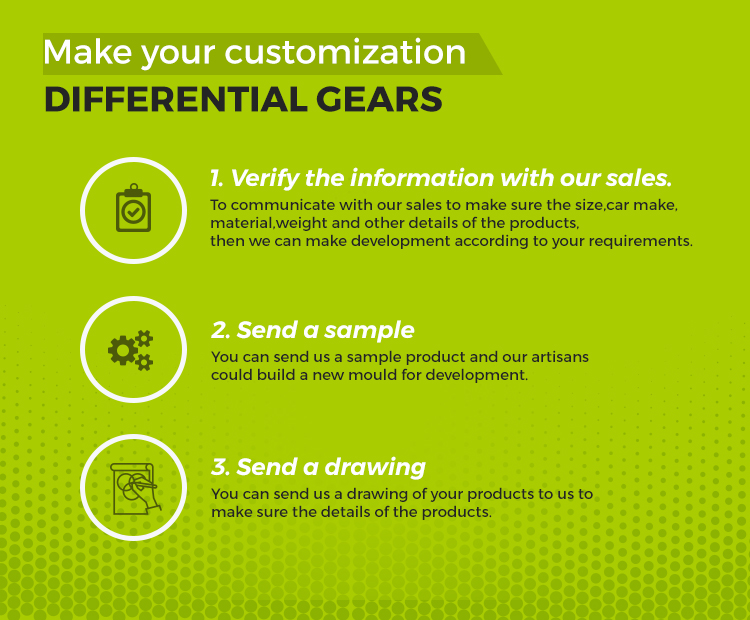 Make your customization
DIFFERENTIAL GEARS

1. Verify the information with our sales.
To communicate with our sales to make sure the size,car make, material,weight and other details of the products, then we can make development according to your requirements.

2. Send a sample
You can send us a sample product and our artisans could build a new mould for development.

3. Send a drawing
You can send us a drawing of your products to us to make sure the details of the products.